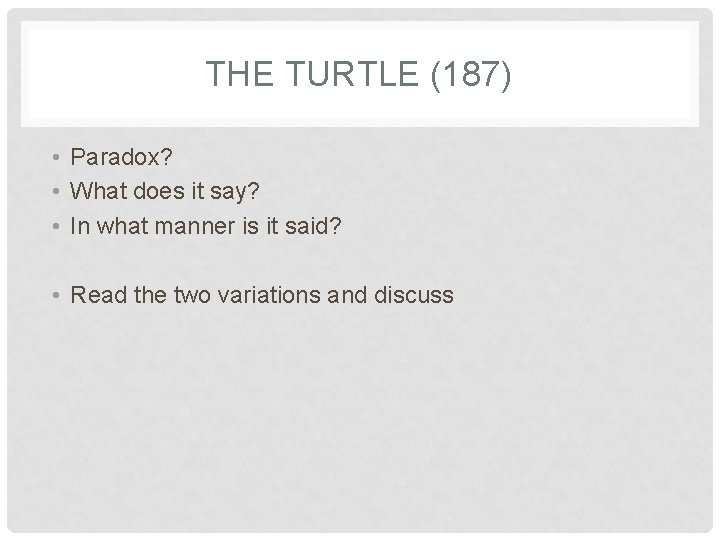 THE TURTLE (187)

• Paradox?
• What does it say?
• In what manner is it said?

• Read the two variations and discuss